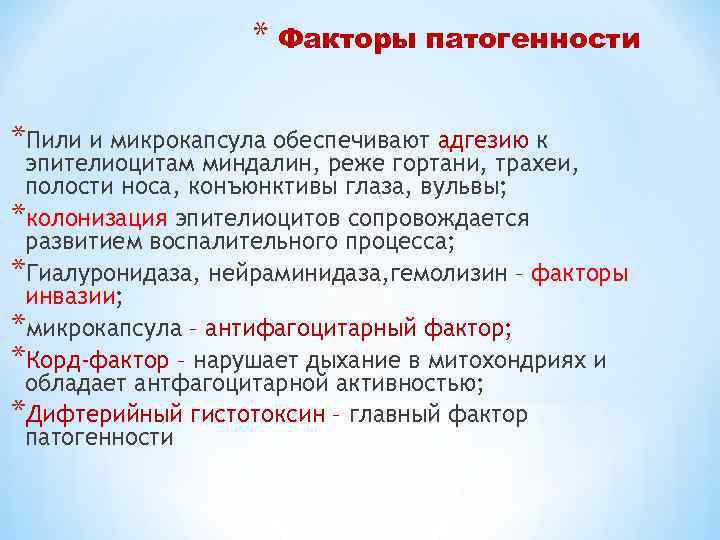 * Факторы патогенности

*Пили и микрокапсула обеспечивают адгезию к эпителиоцитам миндалин, реже гортани, трахеи, полости носа, конъюнктивы глаза, вульвы;

*колонизация эпителиоцитов сопровождается развитием воспалительного процесса;

*Гиалуронидаза, нейраминидаза,гемолизин – факторы инвазии;

*микрокапсула – антифагоцитарный фактор;

*Корд-фактор – нарушает дыхание в митохондриях и обладает антфагоцитарной активностью;

*Дифтерийный гистотоксин – главный фактор патогенности